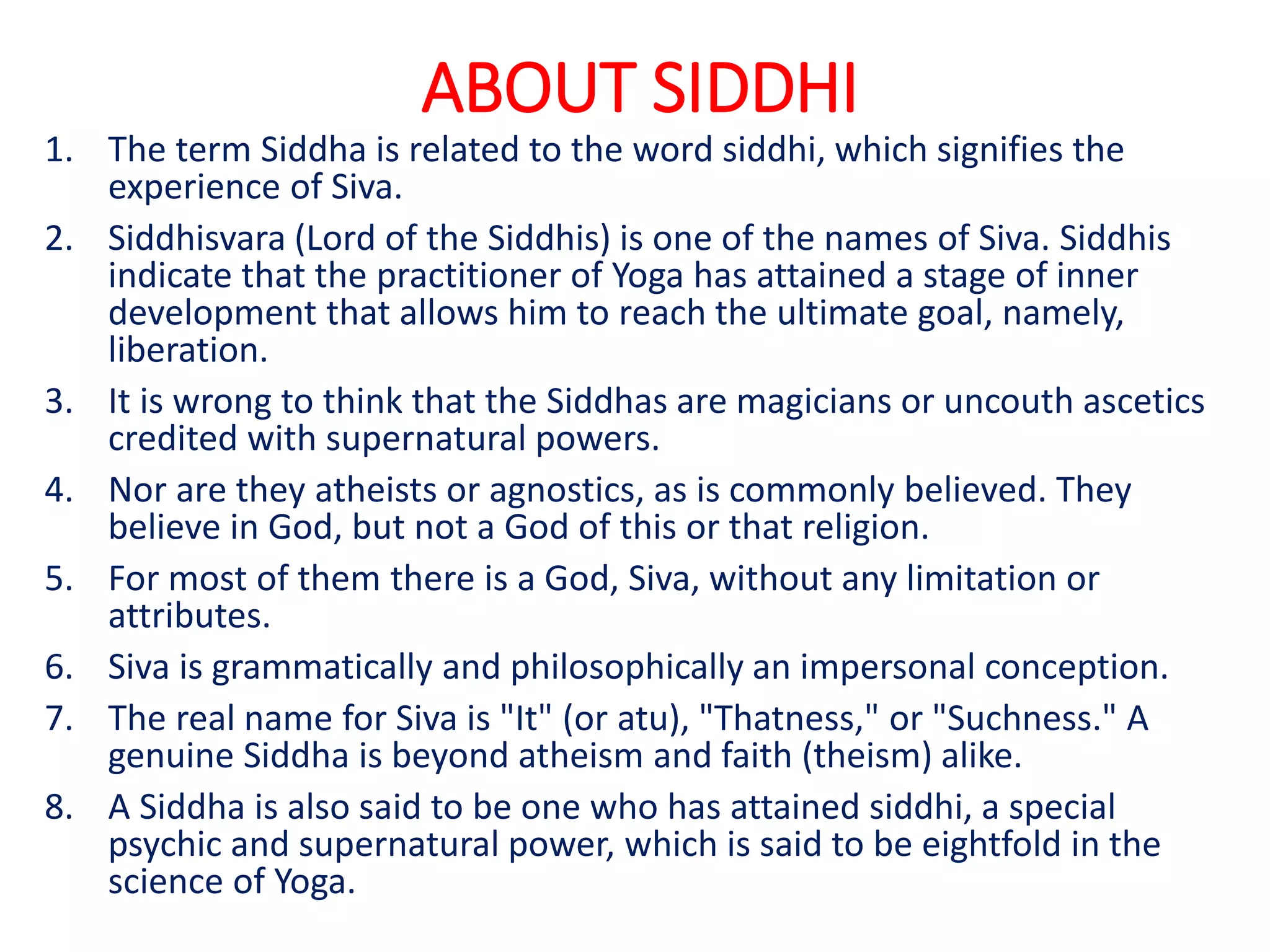 ABOUT SIDDHI

1. The term Siddha is related to the word siddhi, which signifies the experience of Siva.

2. Siddhisvara (Lord of the Siddhis) is one of the names of Siva. Siddhis indicate that the practitioner of Yoga has attained a stage of inner development that allows him to reach the ultimate goal, namely, liberation.

3. It is wrong to think that the Siddhas are magicians or uncouth ascetics credited with supernatural powers.

4. Nor are they atheists or agnostics, as is commonly believed. They believe in God, but not a God of this or that religion.

5. For most of them there is a God, Siva, without any limitation or attributes.

6. Siva is grammatically and philosophically an impersonal conception.

7. The real name for Siva is "It" (or atu), "Thatness," or "Suchness." A genuine Siddha is beyond atheism and faith (theism) alike.

8. A Siddha is also said to be one who has attained siddhi, a special psychic and supernatural power, which is said to be eightfold in the science of Yoga.